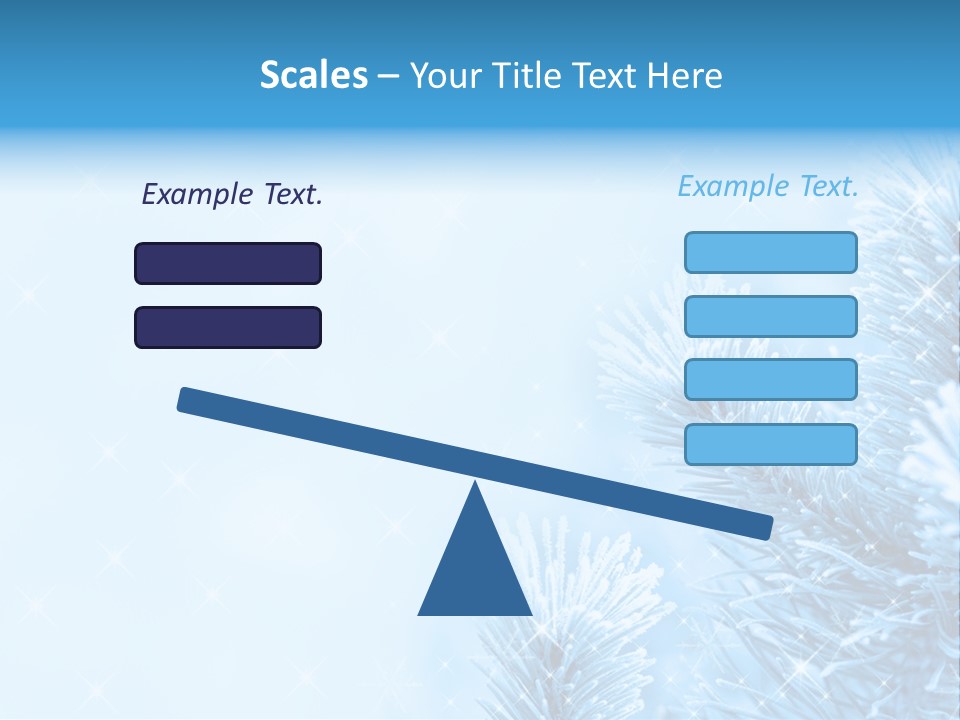 Scales – Your Title Text Here

Example Text.

Example Text.